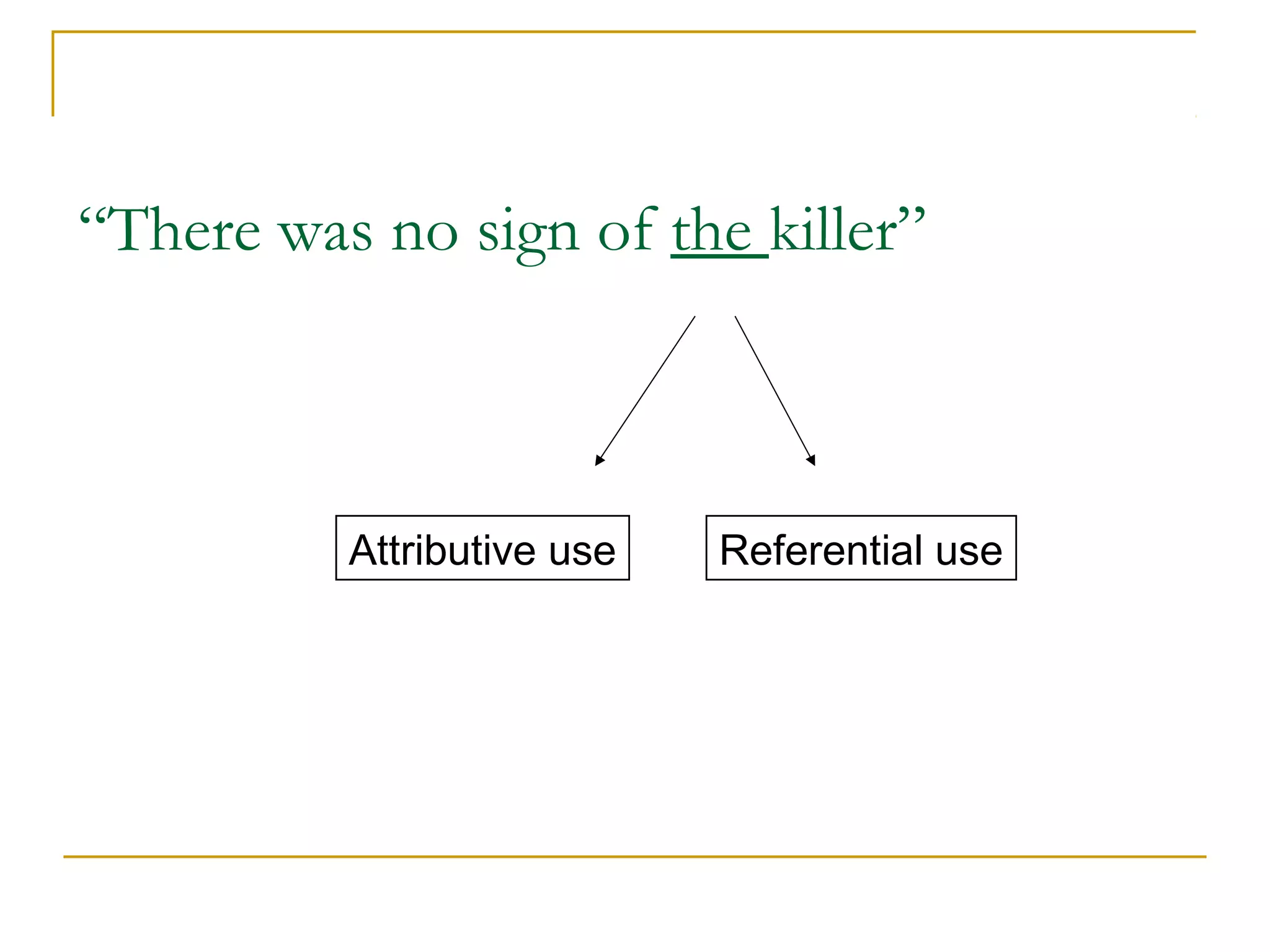 “There was no sign of the killer”

Attributive use

Referential use